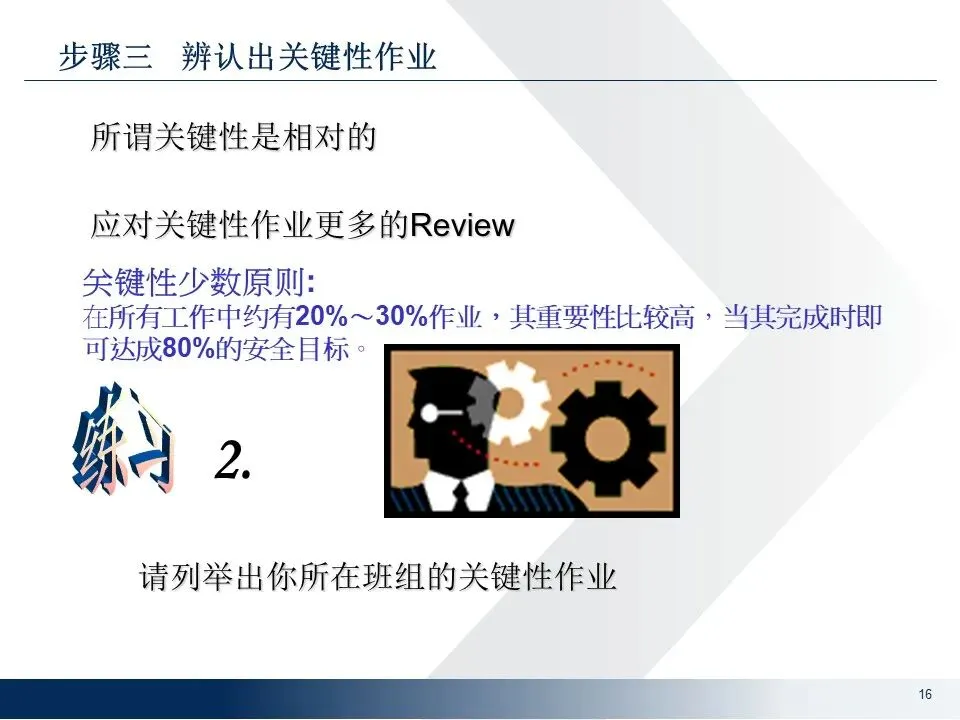 步骤三　辨认出关键性作业

所谓关键性是相对的

应对关键性作业更多的Review

关键性少数原则:
在所有工作中约有20%～30%作业，其重要性比较高，当其完成时即可达成80%的安全目标。

练习 2.

请列举出你所在班组的关键性作业

16